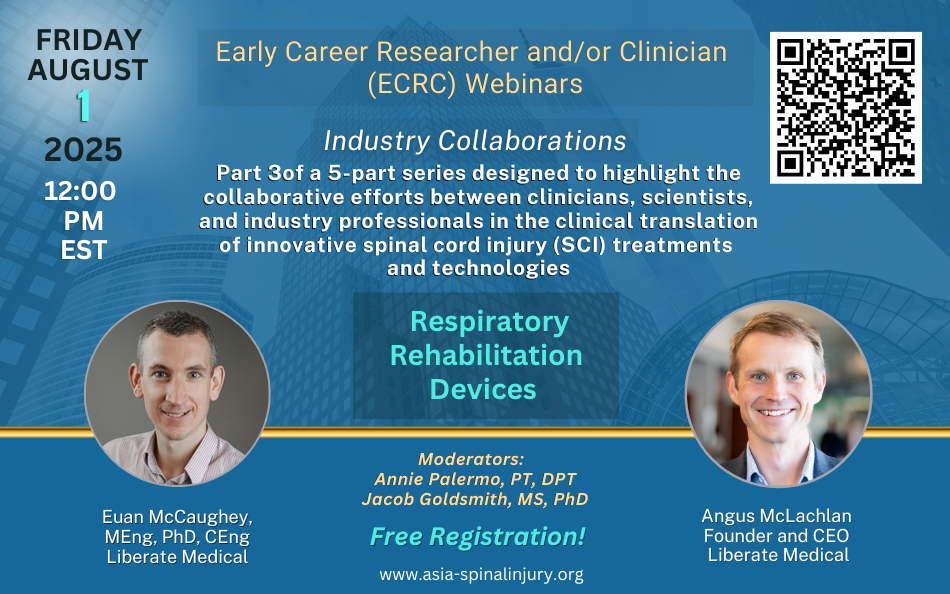 FRIDAY
AUGUST
1
2025
12:00 PM EST

Early Career Researcher and/or Clinician (ECRC) Webinars

Industry Collaborations

Part 3of a 5-part series designed to highlight the collaborative efforts between clinicians, scientists, and industry professionals in the clinical translation of innovative spinal cord injury (SCI) treatments and technologies

Respiratory Rehabilitation Devices

Euan McCaughey, MEng, PhD, CEng
Liberate Medical

Moderators:
Annie Palermo, PT, DPT
Jacob Goldsmith, MS, PhD

Free Registration!

www.asia-spinalinjury.org

Angus McLachlan
Founder and CEO
Liberate Medical